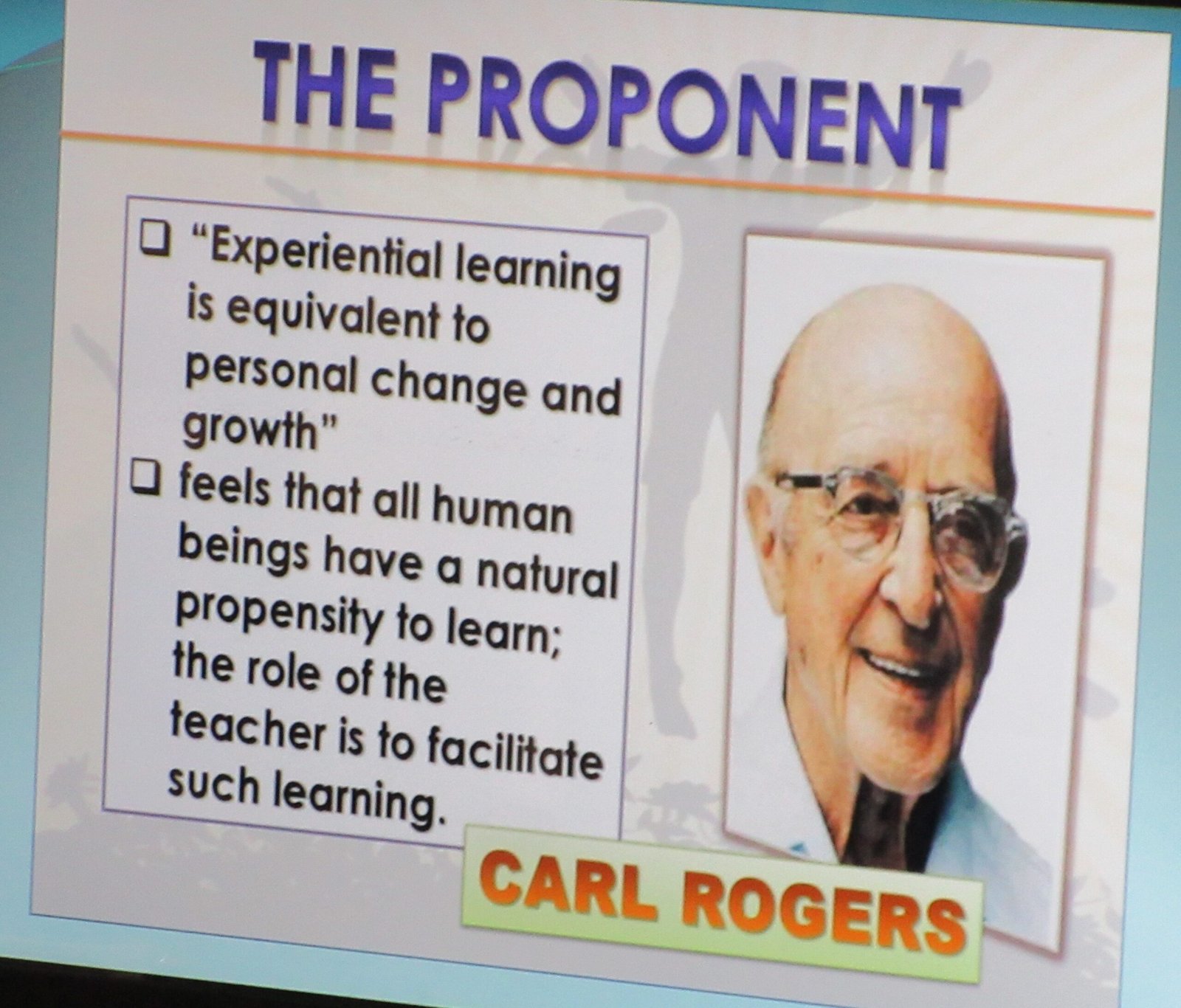 THE PROPONENT

❑ "Experiential learning is equivalent to personal change and growth"

❑ feels that all human beings have a natural propensity to learn; the role of the teacher is to facilitate such learning.

CARL ROGERS